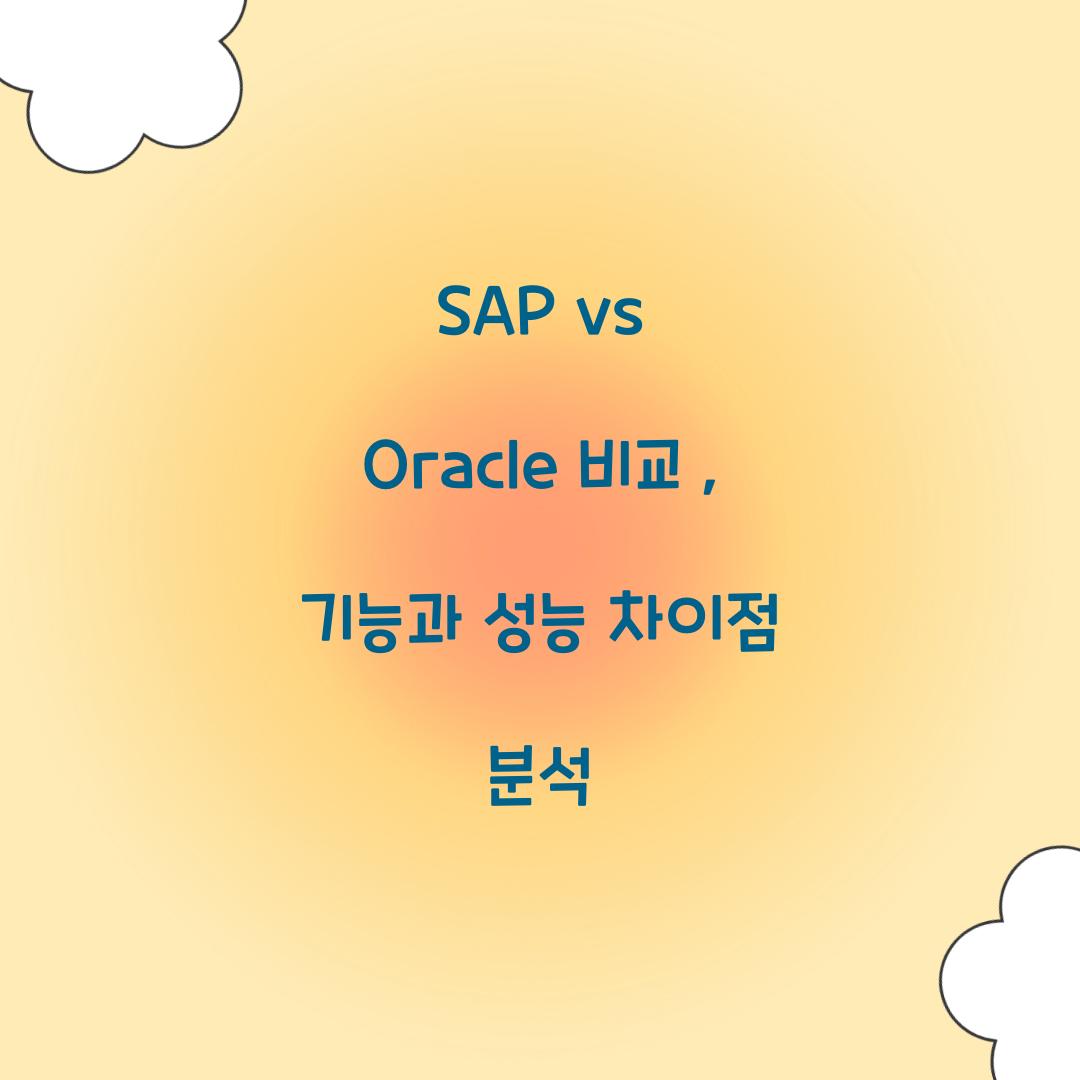 SAP vs

Oracle 비교 ,

기능과 성능 차이점

분석